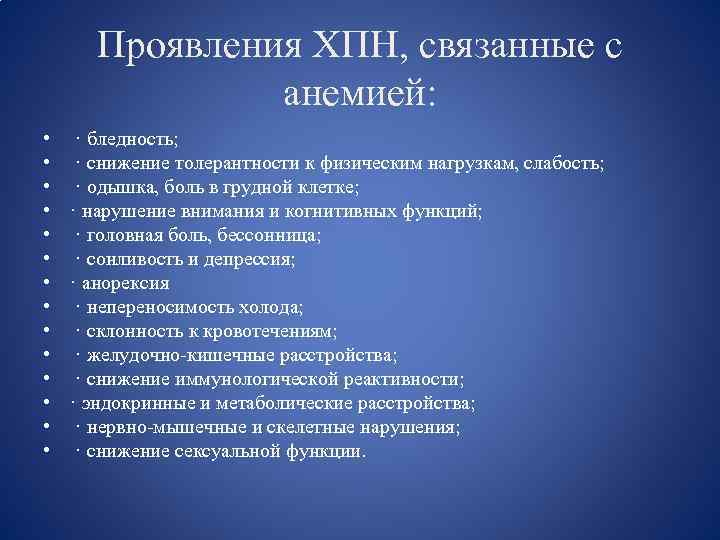 Проявления ХПН, связанные с анемией:

• · бледность;
• · снижение толерантности к физическим нагрузкам, слабость;
• · одышка, боль в грудной клетке;
• · нарушение внимания и когнитивных функций;
• · головная боль, бессонница;
• · сонливость и депрессия;
• · анорексия
• · непереносимость холода;
• · склонность к кровотечениям;
• · желудочно-кишечные расстройства;
• · снижение иммунологической реактивности;
• · эндокринные и метаболические расстройства;
• · нервно-мышечные и скелетные нарушения;
• · снижение сексуальной функции.